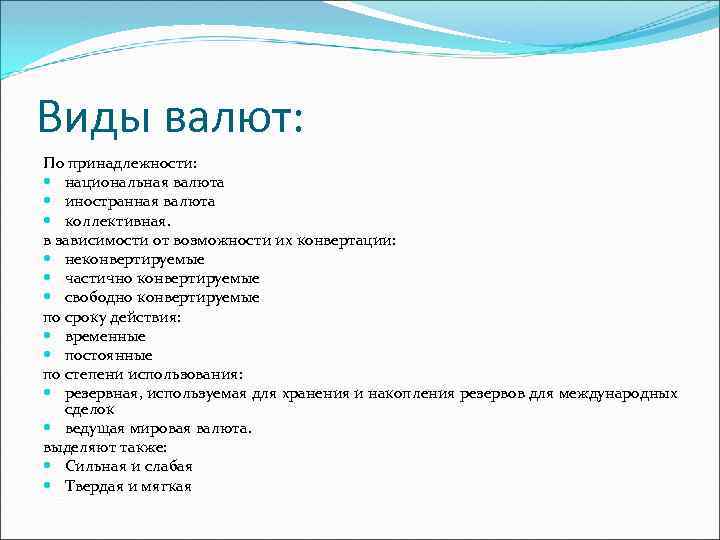 Виды валют:

По принадлежности:
- национальная валюта
- иностранная валюта
- коллективная.
в зависимости от возможности их конвертации:
- неконвертируемые
- частично конвертируемые
- свободно конвертируемые
по сроку действия:
- временные
- постоянные
по степени использования:
- резервная, используемая для хранения и накопления резервов для международных сделок
- ведущая мировая валюта.
выделяют также:
- Сильная и слабая
- Твердая и мягкая